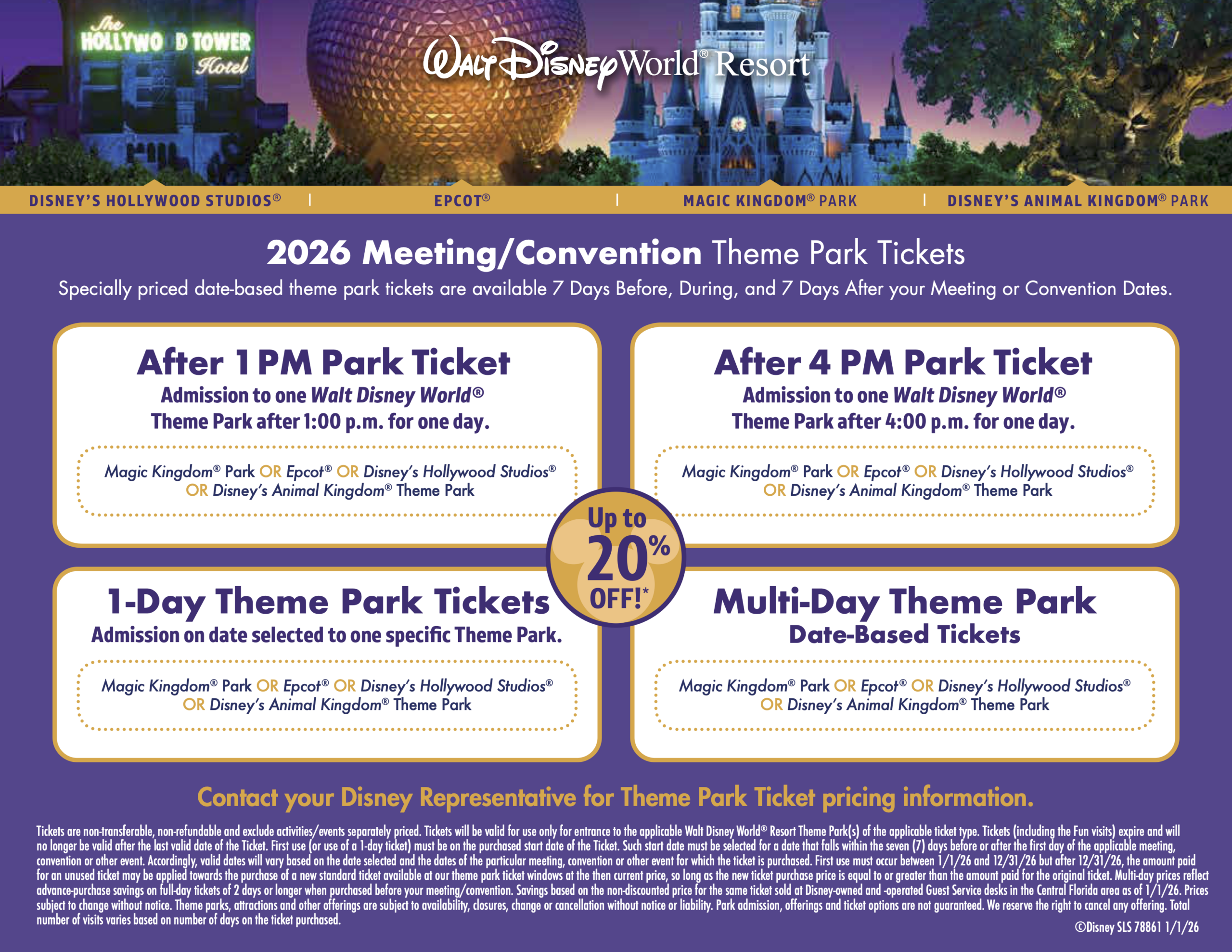 The HOLLYWO D TOWER Hotel

Walt Disney World® Resort

DISNEY'S HOLLYWOOD STUDIOS® | EPCOT® | MAGIC KINGDOM® PARK | DISNEY'S ANIMAL KINGDOM® PARK

2026 Meeting/Convention Theme Park Tickets

Specially priced date-based theme park tickets are available 7 Days Before, During, and 7 Days After your Meeting or Convention Dates.

After 1 PM Park Ticket
Admission to one Walt Disney World® Theme Park after 1:00 p.m. for one day.

Magic Kingdom® Park OR Epcot® OR Disney's Hollywood Studios® OR Disney's Animal Kingdom® Theme Park

After 4 PM Park Ticket
Admission to one Walt Disney World® Theme Park after 4:00 p.m. for one day.

Magic Kingdom® Park OR Epcot® OR Disney's Hollywood Studios® OR Disney's Animal Kingdom® Theme Park

Up to 20% OFF!*

1-Day Theme Park Tickets
Admission on date selected to one specific Theme Park.

Magic Kingdom® Park OR Epcot® OR Disney's Hollywood Studios® OR Disney's Animal Kingdom® Theme Park

Multi-Day Theme Park Date-Based Tickets

Magic Kingdom® Park OR Epcot® OR Disney's Hollywood Studios® OR Disney's Animal Kingdom® Theme Park

Contact your Disney Representative for Theme Park Ticket pricing information.

Tickets are non-transferable, non-refundable and exclude activities/events separately priced. Tickets will be valid for use only for entrance to the applicable Walt Disney World® Resort Theme Park(s) of the applicable ticket type. Tickets (including the Fun visits) expire and will no longer be valid after the last valid date of the Ticket. First use (or use of a 1-day ticket) must be on the purchased start date of the Ticket. Such start date must be selected for a date that falls within the seven (7) days before or after the first day of the applicable meeting, convention or other event. Accordingly, valid dates will vary based on the date selected and the dates of the particular meeting, convention or other event for which the ticket is purchased. First use must occur between 1/1/26 and 12/31/26 but after 12/31/26, the amount paid for an unused ticket may be applied towards the purchase of a new standard ticket available at our theme park ticket windows at the then current price, so long as the new ticket purchase price is equal to or greater than the amount paid for the original ticket. Multi-day prices reflect advance-purchase savings on full-day tickets of 2 days or longer when purchased before your meeting/convention. Savings based on the non-discounted price for the same ticket sold at Disney-owned and -operated Guest Service desks in the Central Florida area as of 1/1/26. Prices subject to change without notice. Theme parks, attractions and other offerings are subject to availability, closures, change or cancellation without notice or liability. Park admission, offerings and ticket options are not guaranteed. We reserve the right to cancel any offering. Total number of visits varies based on number of days on the ticket purchased.

©Disney SLS 78861 1/1/26